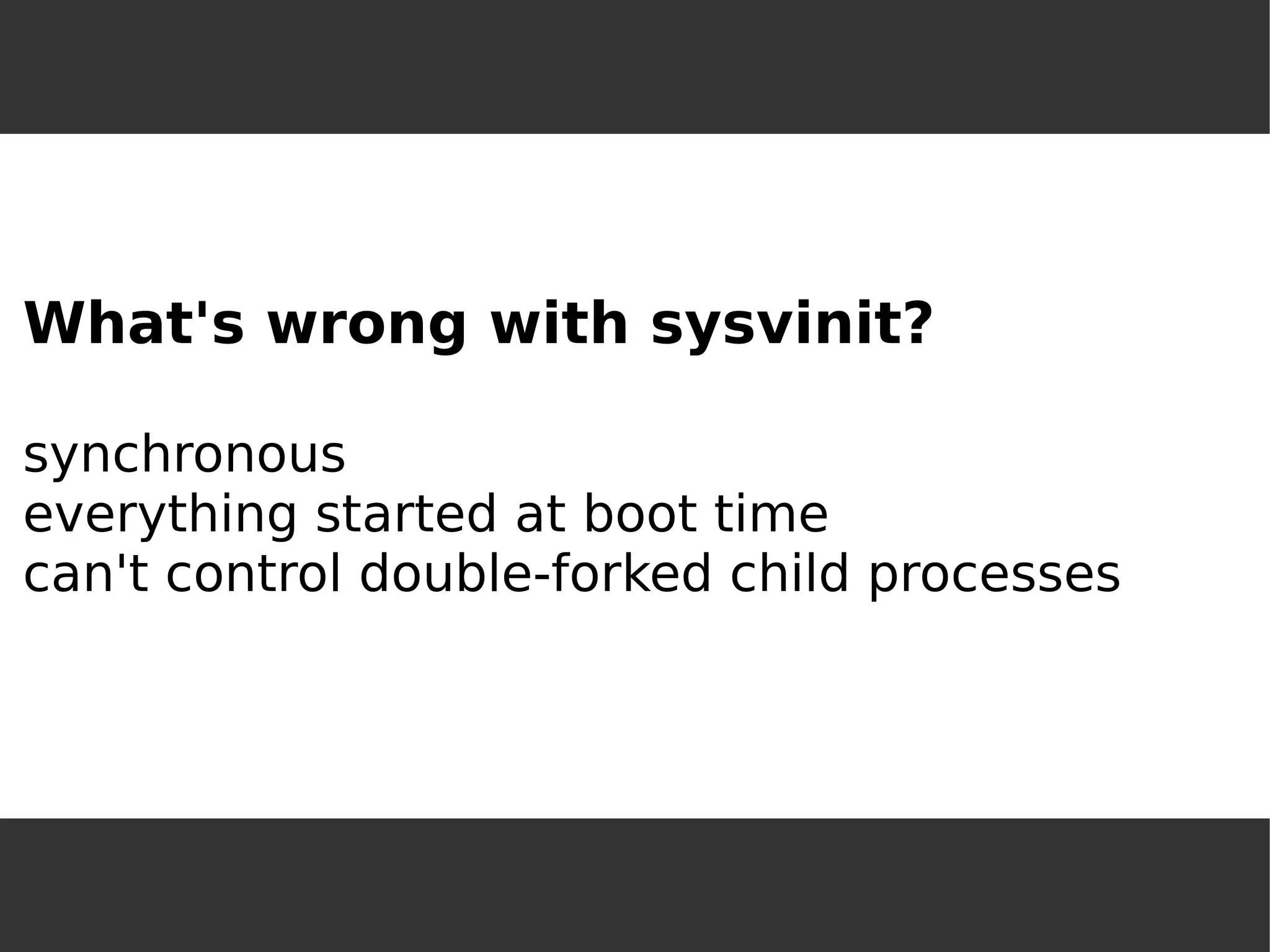 What's wrong with sysvinit?

synchronous
everything started at boot time
can't control double-forked child processes